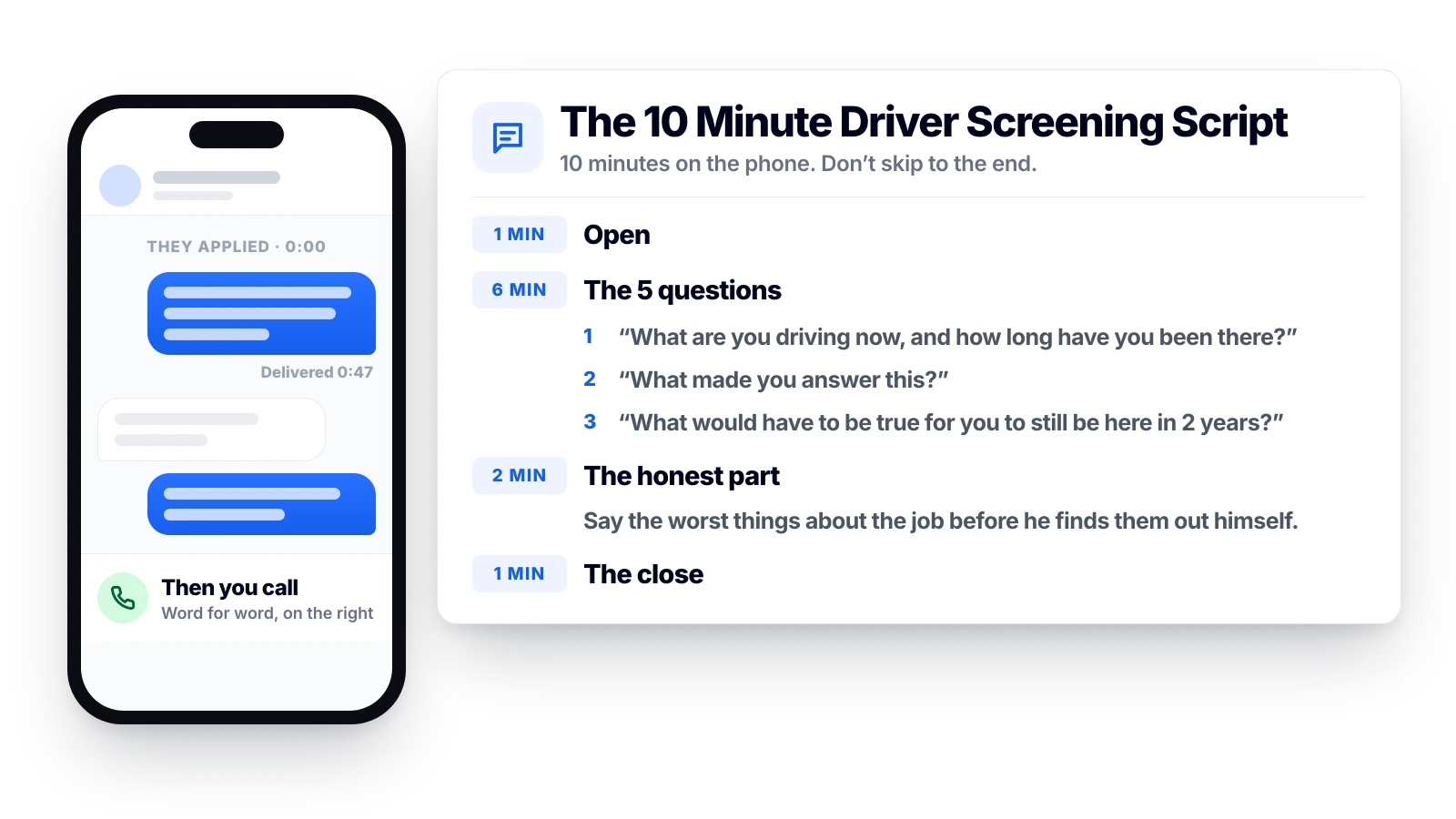 THEY APPLIED · 0:00

Delivered 0:47

Then you call
Word for word, on the right

The 10 Minute Driver Screening Script
10 minutes on the phone. Don't skip to the end.

1 MIN Open

6 MIN The 5 questions

1 "What are you driving now, and how long have you been there?"
2 "What made you answer this?"
3 "What would have to be true for you to still be here in 2 years?"

2 MIN The honest part

Say the worst things about the job before he finds them out himself.

1 MIN The close